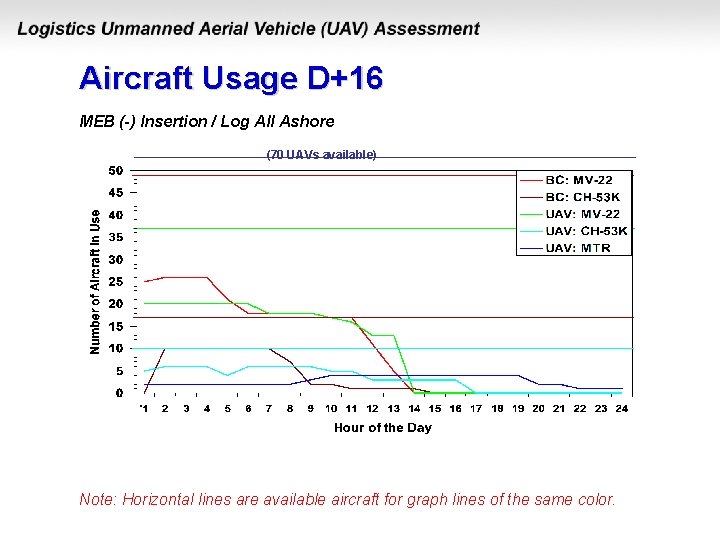 Logistics Unmanned Aerial Vehicle (UAV) Assessment

Aircraft Usage D+16

MEB (-) Insertion / Log All Ashore

(70 UAVs available)

BC: MV-22
BC: CH-53K
UAV: MV-22
UAV: CH-53K
UAV: MTR

Number of Aircraft in Use

50
45
40
35
30
25
20
15
10
5
0

1 2 3 4 5 6 7 8 9 10 11 12 13 14 15 16 17 18 19 20 21 22 23 24

Hour of the Day

Note: Horizontal lines are available aircraft for graph lines of the same color.